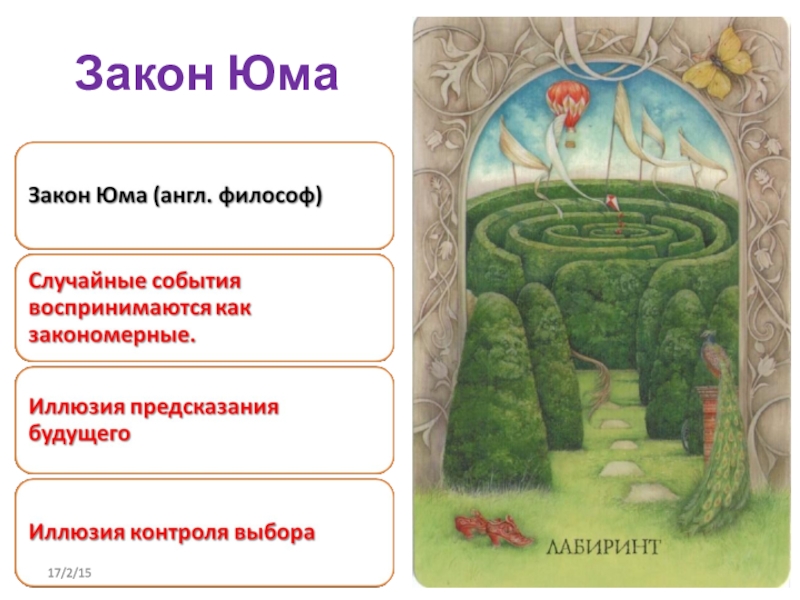 Закон Юма

Закон Юма (англ. философ)

Случайные события воспринимаются как закономерные.

Иллюзия предсказания будущего

Иллюзия контроля выбора

17/2/15

ЛАБИРИНТ